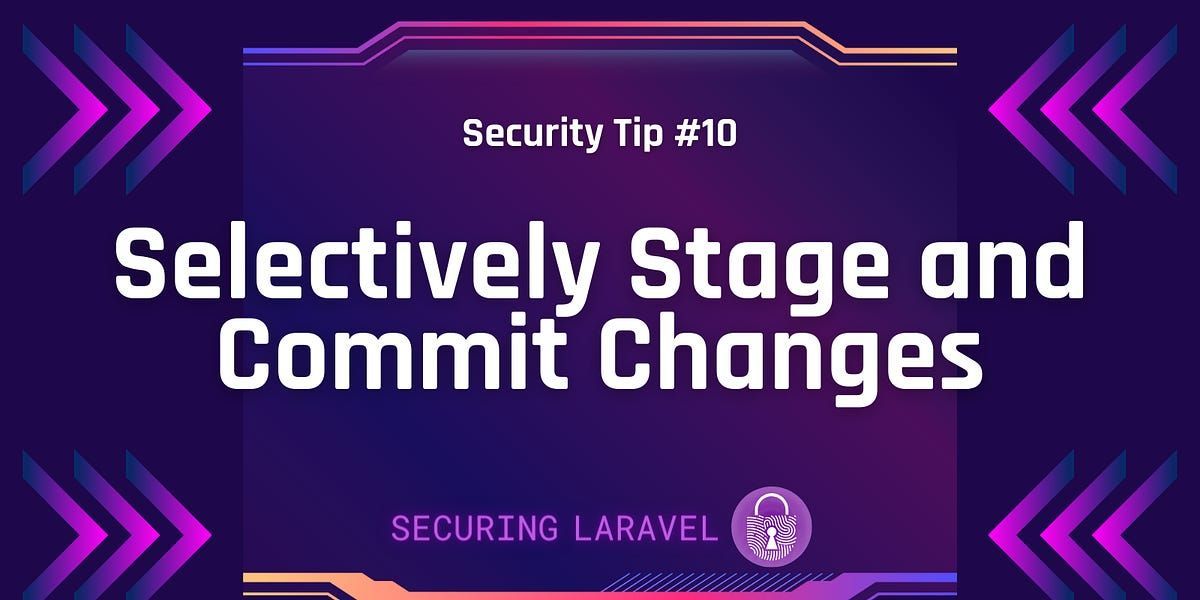 Security Tip #10

Selectively Stage and Commit Changes

SECURING LARAVEL